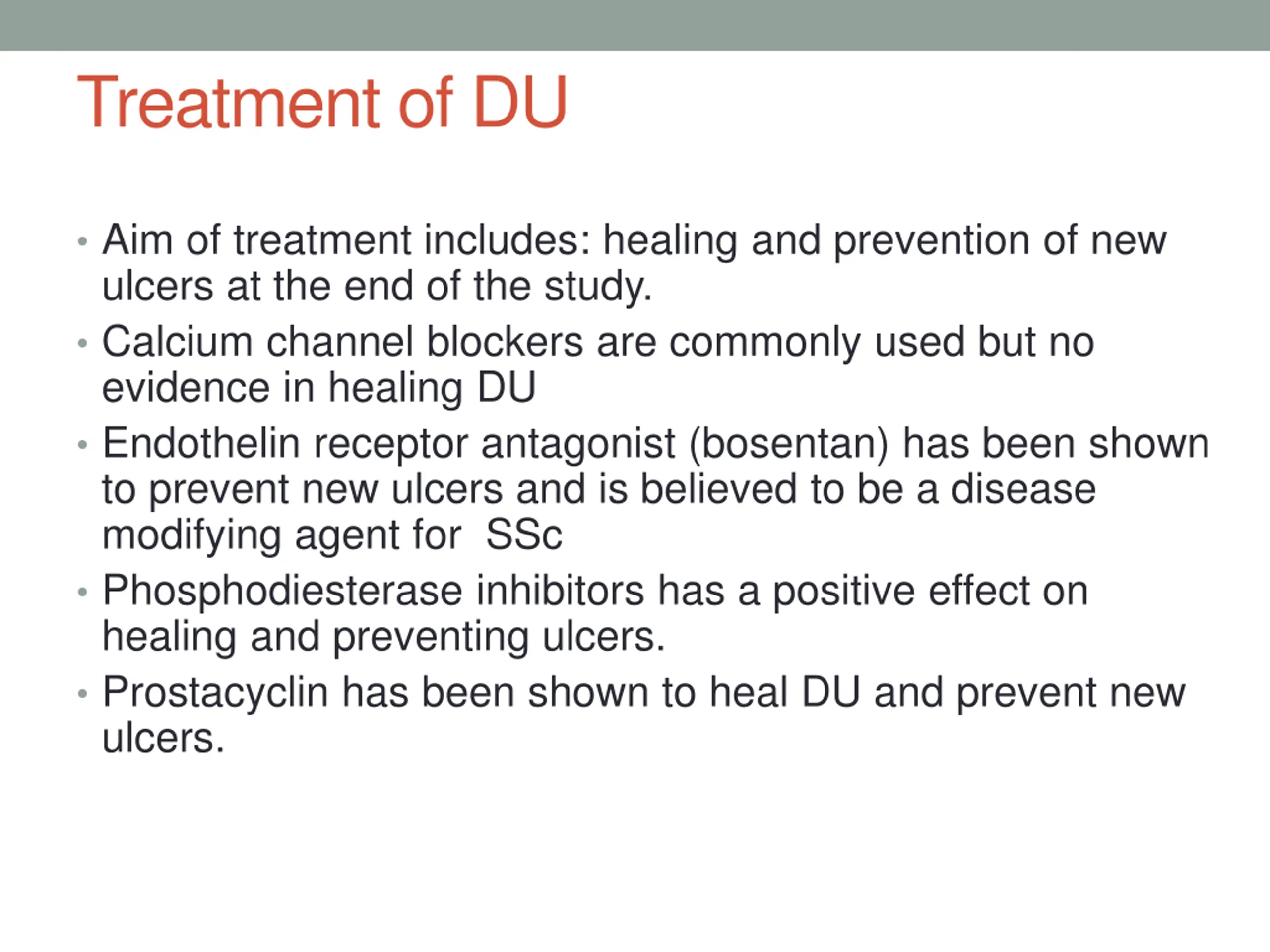 Treatment of DU

• Aim of treatment includes: healing and prevention of new ulcers at the end of the study.
• Calcium channel blockers are commonly used but no evidence in healing DU
• Endothelin receptor antagonist (bosentan) has been shown to prevent new ulcers and is believed to be a disease modifying agent for  SSc
• Phosphodiesterase inhibitors has a positive effect on healing and preventing ulcers.
• Prostacyclin has been shown to heal DU and prevent new ulcers.